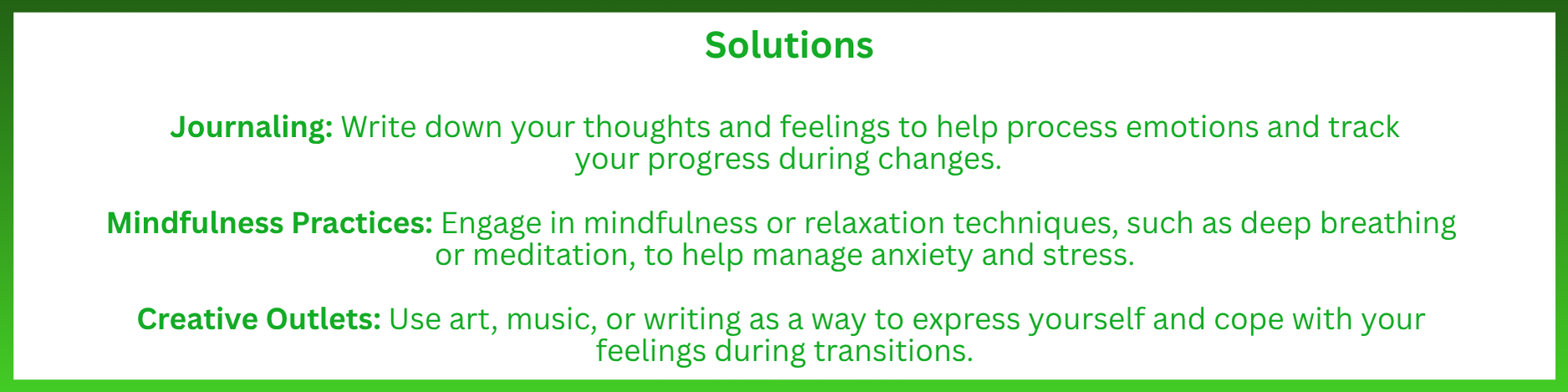 Solutions

Journaling: Write down your thoughts and feelings to help process emotions and track your progress during changes.

Mindfulness Practices: Engage in mindfulness or relaxation techniques, such as deep breathing or meditation, to help manage anxiety and stress.

Creative Outlets: Use art, music, or writing as a way to express yourself and cope with your feelings during transitions.